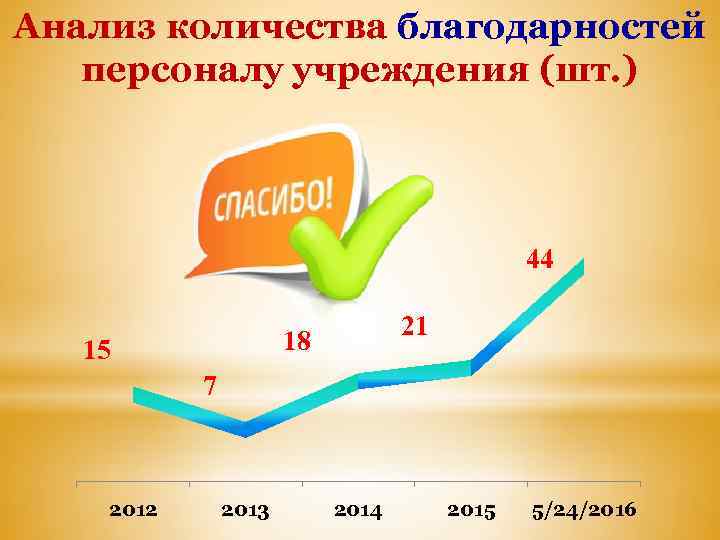 Анализ количества благодарностей персоналу учреждения (шт.)

СПАСИБО!

15
7
18
21
44

2012
2013
2014
2015
5/24/2016